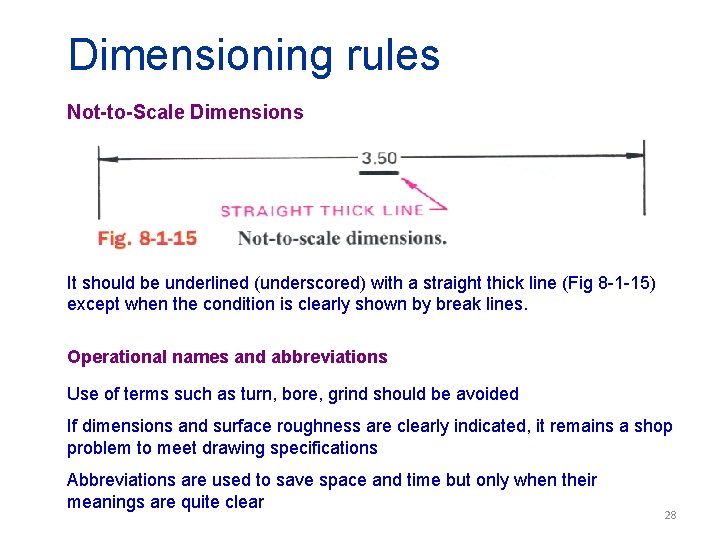 Dimensioning rules

Not-to-Scale Dimensions

3.50

STRAIGHT THICK LINE

Fig. 8-1-15 Not-to-scale dimensions.

It should be underlined (underscored) with a straight thick line (Fig 8-1-15) except when the condition is clearly shown by break lines.

Operational names and abbreviations

Use of terms such as turn, bore, grind should be avoided

If dimensions and surface roughness are clearly indicated, it remains a shop problem to meet drawing specifications

Abbreviations are used to save space and time but only when their meanings are quite clear

28